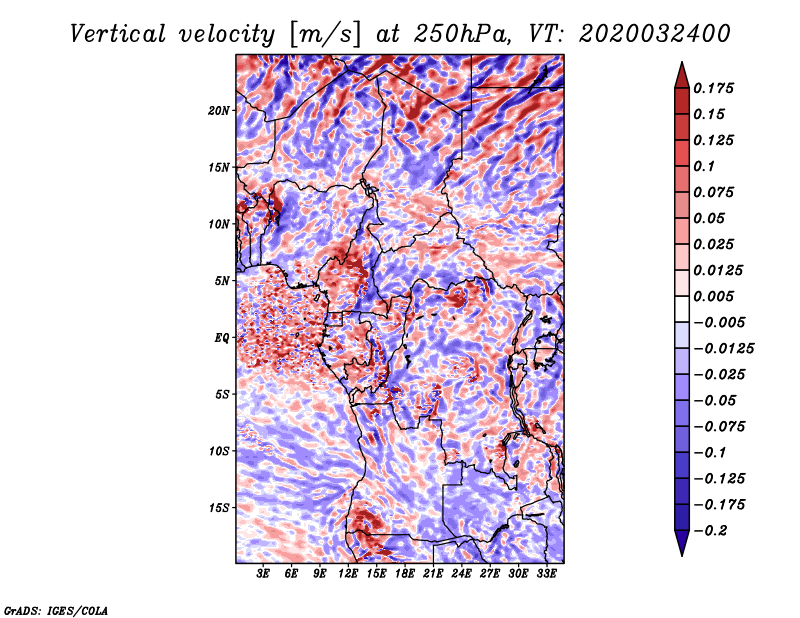 Vertical velocity [m/s] at 250hPa, VT: 2020032400

20N
15N
10N
5N
EQ
5S
10S
15S

3E 6E 9E 12E 15E 18E 21E 24E 27E 30E 33E

0.175
0.15
0.125
0.1
0.075
0.05
0.025
0.0125
0.005
−0.005
−0.0125
−0.025
−0.05
−0.075
−0.1
−0.125
−0.175
−0.2

GrADS: IGES/COLA